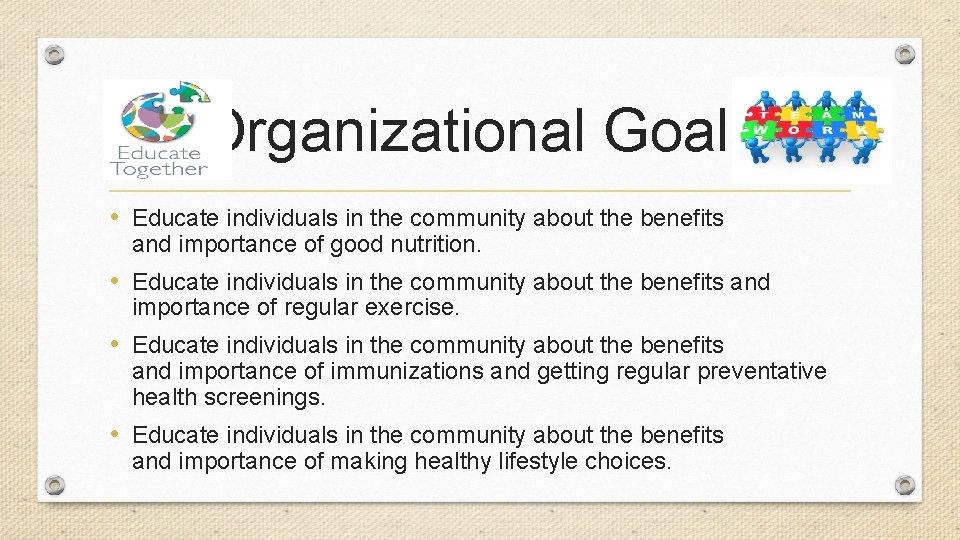 Educate Together

Organizational Goal

TEAM
WORK

• Educate individuals in the community about the benefits and importance of good nutrition.
• Educate individuals in the community about the benefits and importance of regular exercise.
• Educate individuals in the community about the benefits and importance of immunizations and getting regular preventative health screenings.
• Educate individuals in the community about the benefits and importance of making healthy lifestyle choices.